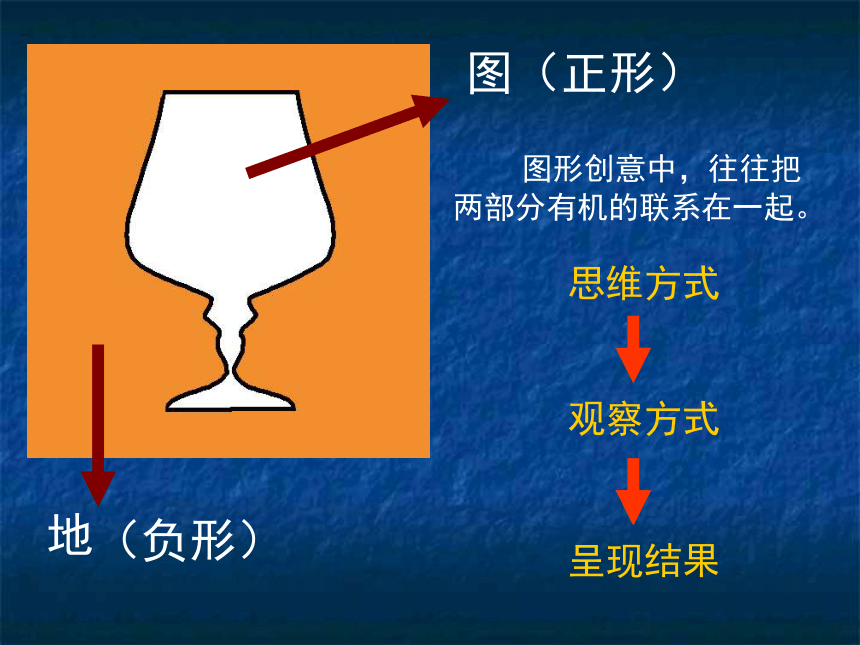 图（正形）

图形创意中，往往把两部分有机的联系在一起。

思维方式

观察方式

呈现结果

地（负形）